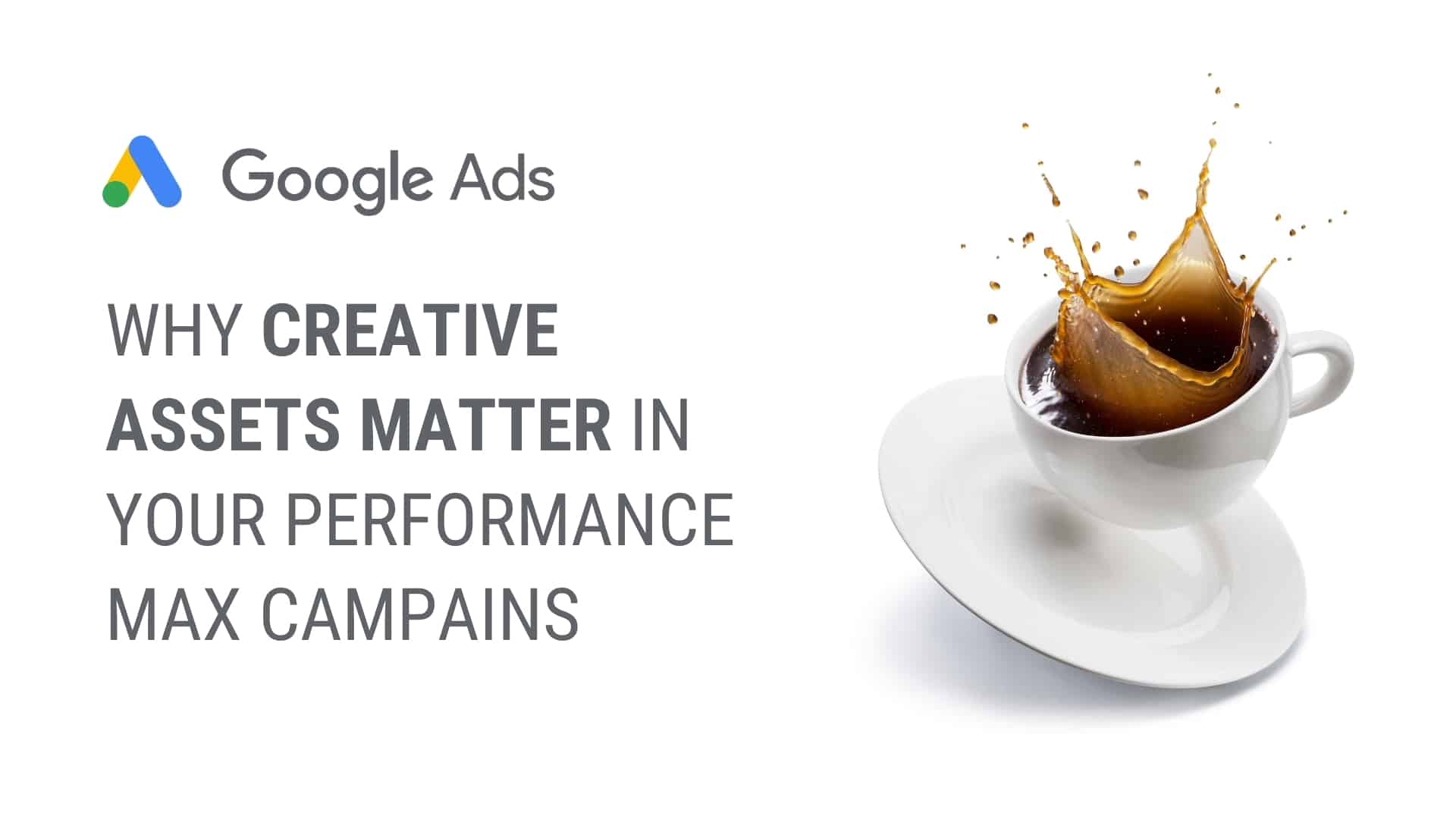 Google Ads

WHY CREATIVE ASSETS MATTER IN YOUR PERFORMANCE MAX CAMPAINS